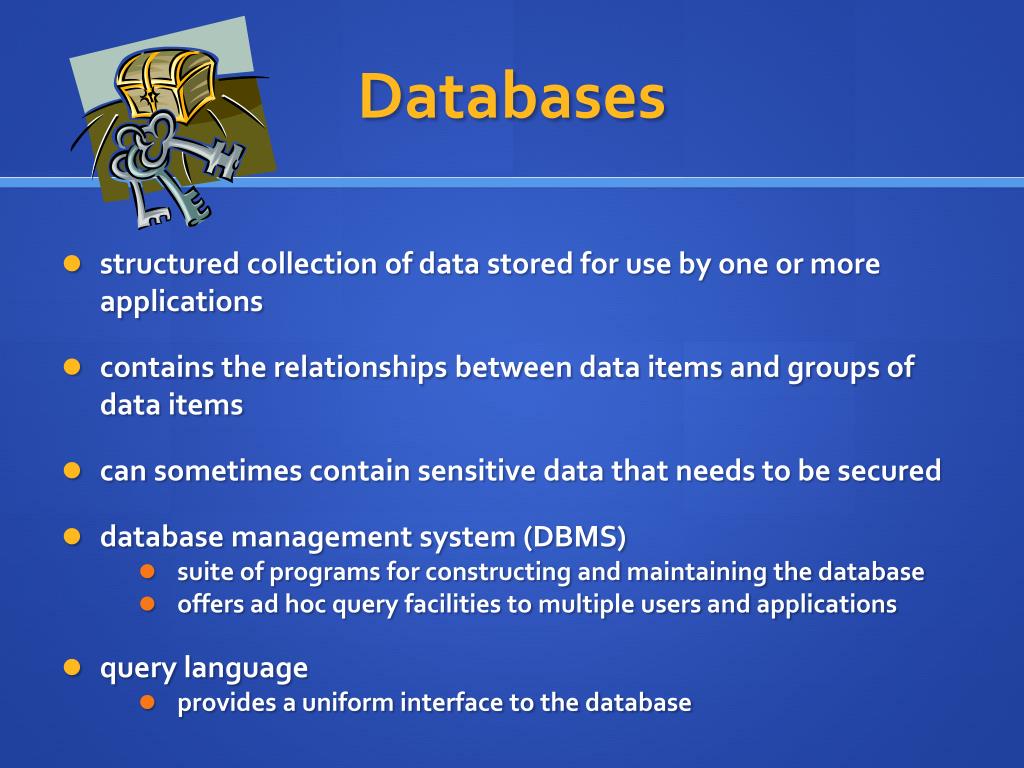 Databases

- structured collection of data stored for use by one or more applications
- contains the relationships between data items and groups of data items
- can sometimes contain sensitive data that needs to be secured
- database management system (DBMS)
  - suite of programs for constructing and maintaining the database
  - offers ad hoc query facilities to multiple users and applications
- query language
  - provides a uniform interface to the database